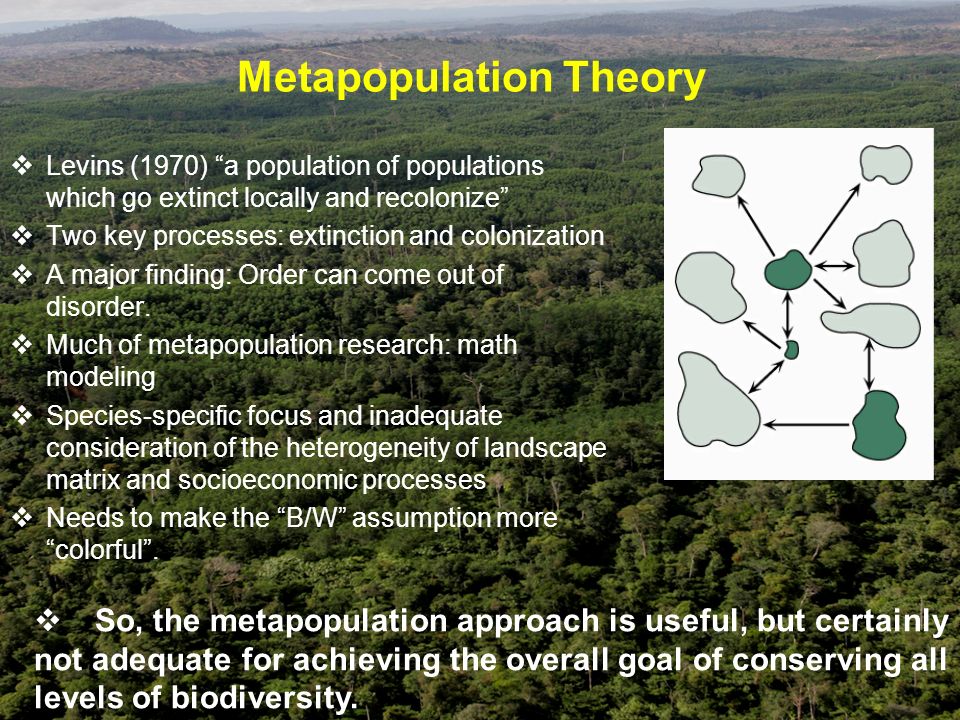 Metapopulation Theory

❖ Levins (1970) “a population of populations which go extinct locally and recolonize”

❖ Two key processes: extinction and colonization

❖ A major finding: Order can come out of disorder.

❖ Much of metapopulation research: math modeling

❖ Species-specific focus and inadequate consideration of the heterogeneity of landscape matrix and socioeconomic processes

❖ Needs to make the “B/W” assumption more “colorful”.

❖ So, the metapopulation approach is useful, but certainly not adequate for achieving the overall goal of conserving all levels of biodiversity.